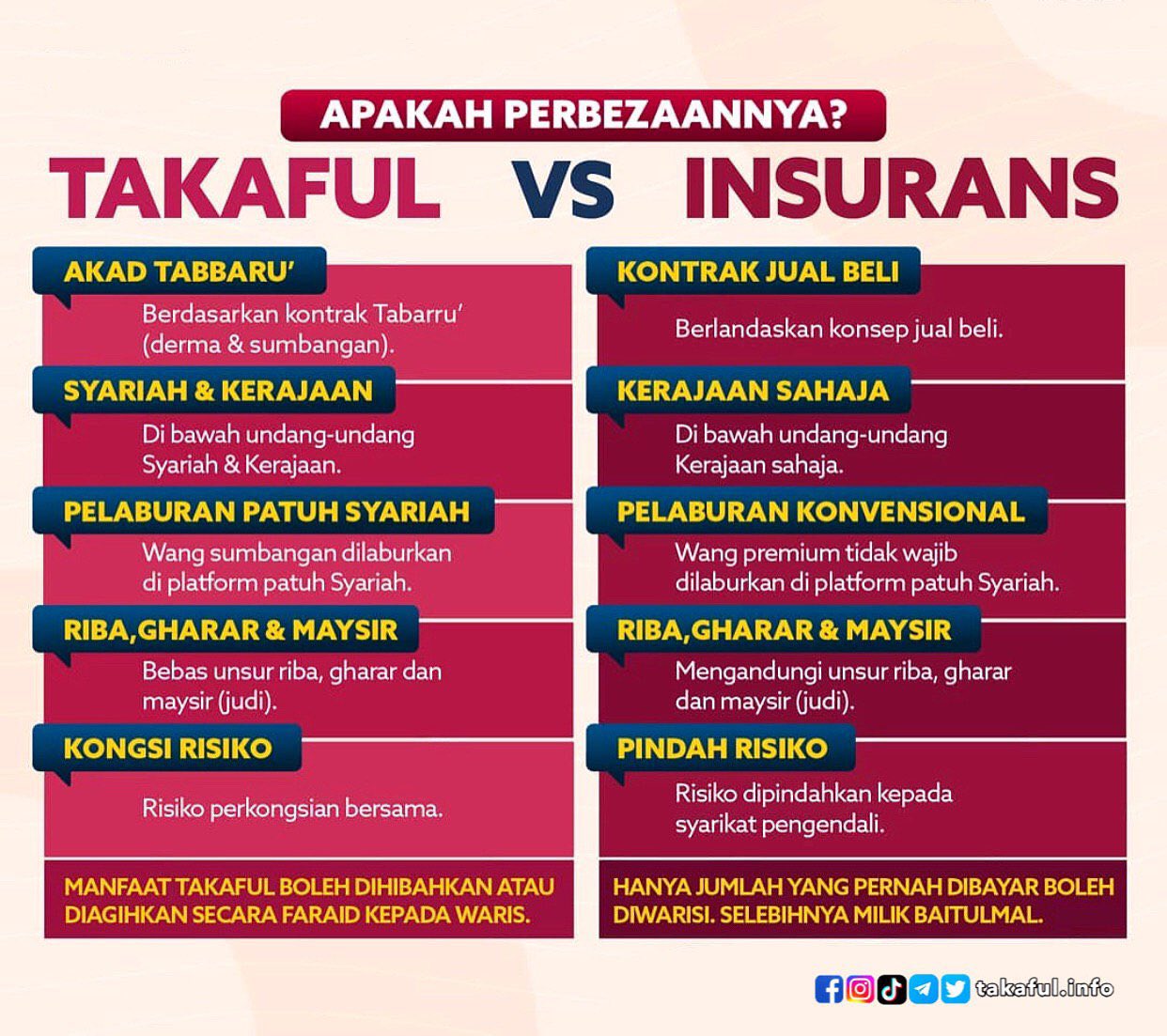 APAKAH PERBEZAANNYA?

TAKAFUL VS INSURANS

AKAD TABBARU'

Berdasarkan kontrak Tabarru' (derma & sumbangan).

SYARIAH & KERAJAAN

Di bawah undang-undang Syariah & Kerajaan.

PELABURAN PATUH SYARIAH

Wang sumbangan dilaburkan di platform patuh Syariah.

RIBA,GHARAR & MAYSIR

Bebas unsur riba, gharar dan maysir (judi).

KONGSI RISIKO

Risiko perkongsian bersama.

MANFAAT TAKAFUL BOLEH DIHIBAHKAN ATAU DIAGIHKAN SECARA FARAID KEPADA WARIS.

KONTRAK JUAL BELI

Berlandaskan konsep jual beli.

KERAJAAN SAHAJA

Di bawah undang-undang Kerajaan sahaja.

PELABURAN KONVENSIONAL

Wang premium tidak wajib dilaburkan di platform patuh Syariah.

RIBA,GHARAR & MAYSIR

Mengandungi unsur riba, gharar dan maysir (judi).

PINDAH RISIKO

Risiko dipindahkan kepada syarikat pengendali.

HANYA JUMLAH YANG PERNAH DIBAYAR BOLEH DIWARISI. SELEBIHNYA MILIK BAITULMAL.

takaful.info